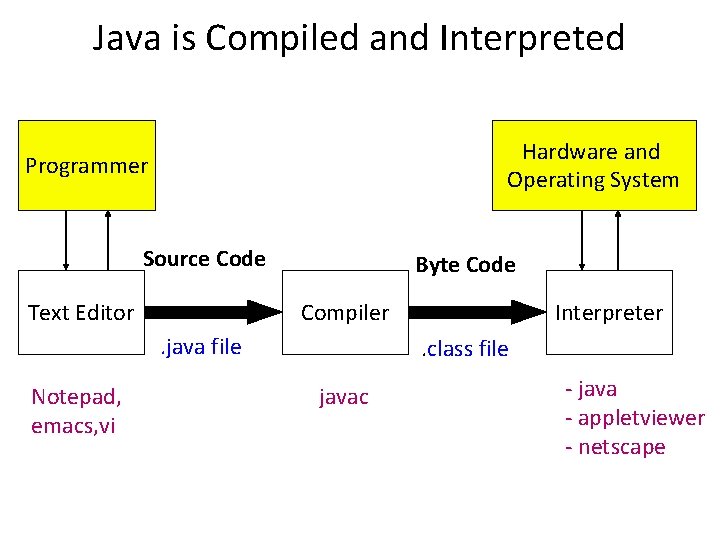 Java is Compiled and Interpreted

Programmer

Hardware and Operating System

Source Code

Byte Code

Text Editor

Compiler

Interpreter

.java file

.class file

Notepad, emacs,vi

javac

- java
- appletviewer
- netscape